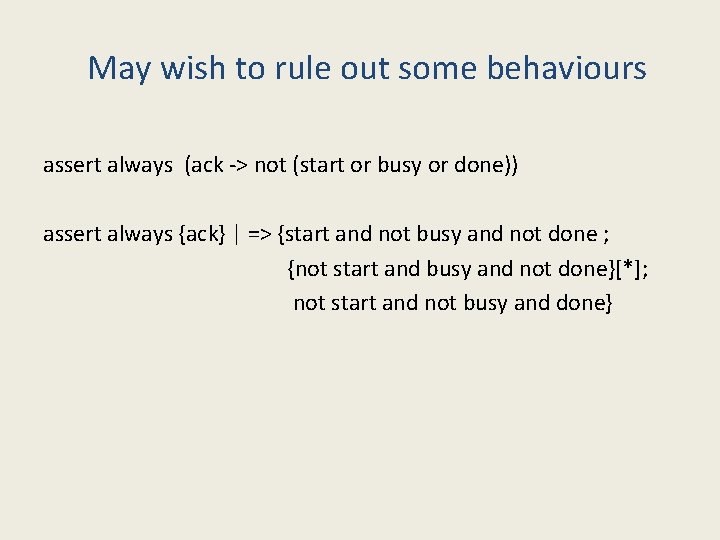 May wish to rule out some behaviours

assert always (ack -> not (start or busy or done))

assert always {ack} | => {start and not busy and not done ;
{not start and busy and not done}[*];
not start and not busy and done}